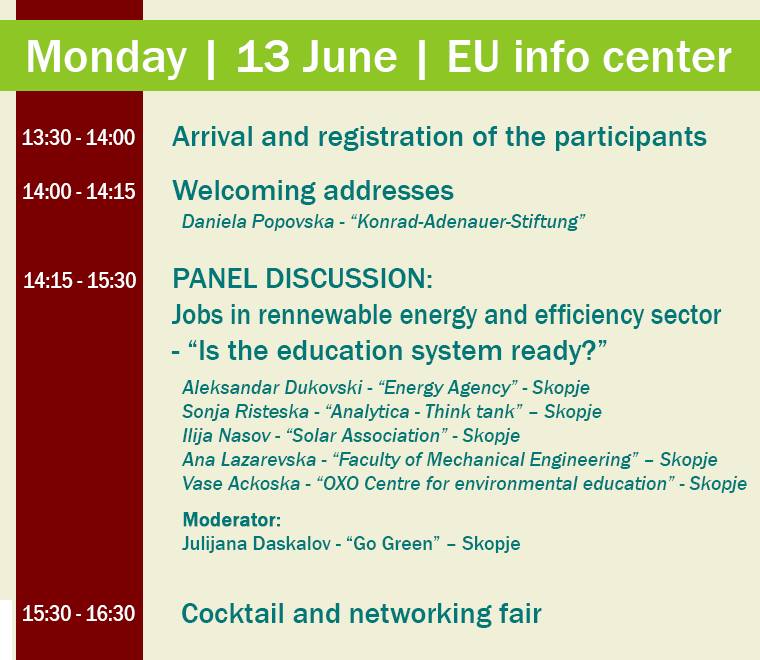 Monday | 13 June | EU info center

13:30 - 14:00 Arrival and registration of the participants

14:00 - 14:15 Welcoming addresses

Daniela Popovska - “Konrad-Adenauer-Stiftung”

14:15 - 15:30 PANEL DISCUSSION:
Jobs in rennewable energy and efficiency sector - “Is the education system ready?”

Aleksandar Dukovski - “Energy Agency” - Skopje
Sonja Risteska - “Analytica - Think tank” – Skopje
Ilija Nasov - “Solar Association” - Skopje
Ana Lazarevska - “Faculty of Mechanical Engineering” – Skopje
Vase Ackoska - “OXO Centre for environmental education” - Skopje

Moderator:
Julijana Daskalov - “Go Green” – Skopje

15:30 - 16:30 Cocktail and networking fair